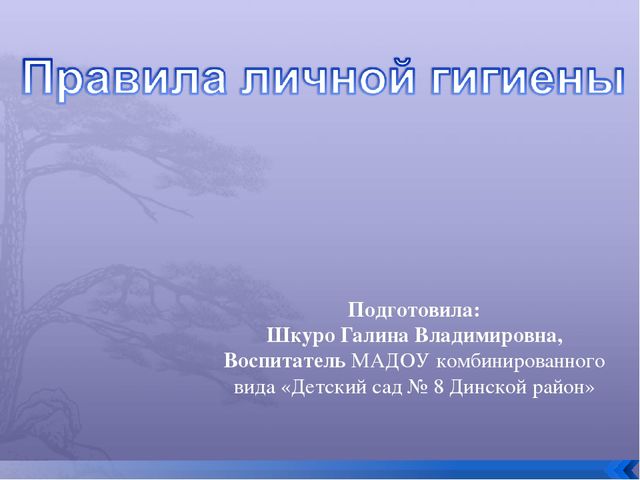 Правила личной гигиены

Подготовила:
Шкуро Галина Владимировна,
Воспитатель МАДОУ комбинированного вида «Детский сад № 8 Динской район»